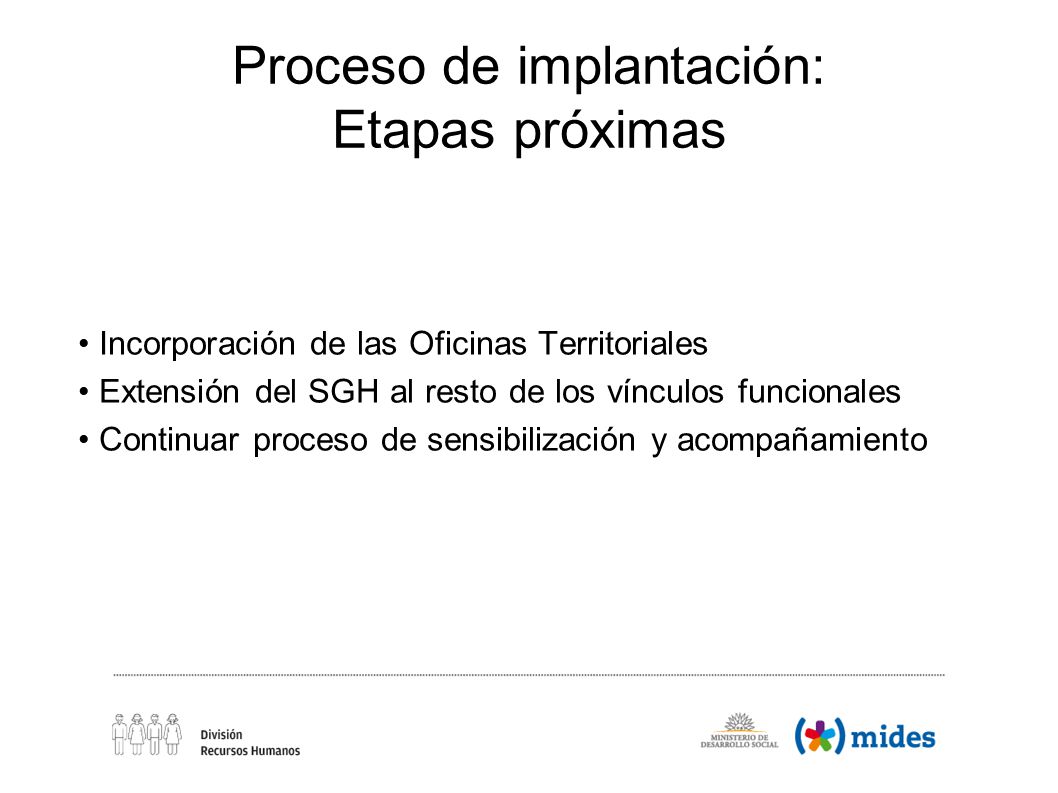 Proceso de implantación:
Etapas próximas

• Incorporación de las Oficinas Territoriales
• Extensión del SGH al resto de los vínculos funcionales
• Continuar proceso de sensibilización y acompañamiento

División
Recursos Humanos

MINISTERIO DE
DESARROLLO SOCIAL

mides